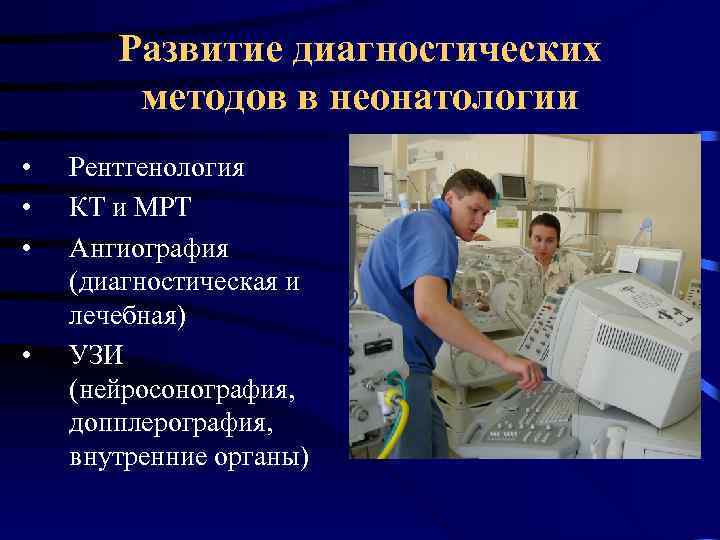 Развитие диагностических методов в неонатологии

• Рентгенология
• КТ и МРТ
• Ангиография (диагностическая и лечебная)
• УЗИ (нейросонография, допплерография, внутренние органы)